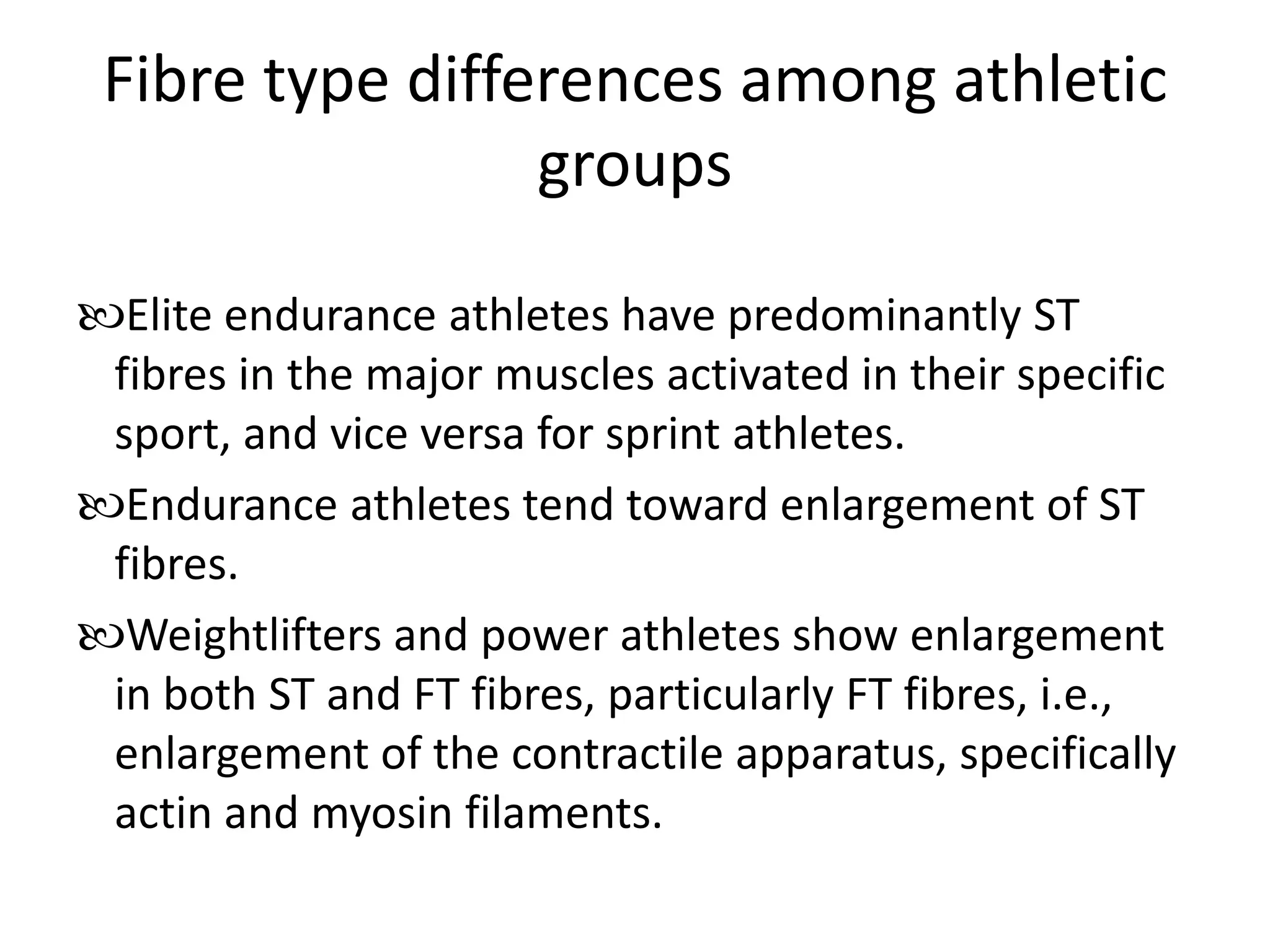 Fibre type differences among athletic groups

Elite endurance athletes have predominantly ST fibres in the major muscles activated in their specific sport, and vice versa for sprint athletes.

Endurance athletes tend toward enlargement of ST fibres.

Weightlifters and power athletes show enlargement in both ST and FT fibres, particularly FT fibres, i.e., enlargement of the contractile apparatus, specifically actin and myosin filaments.